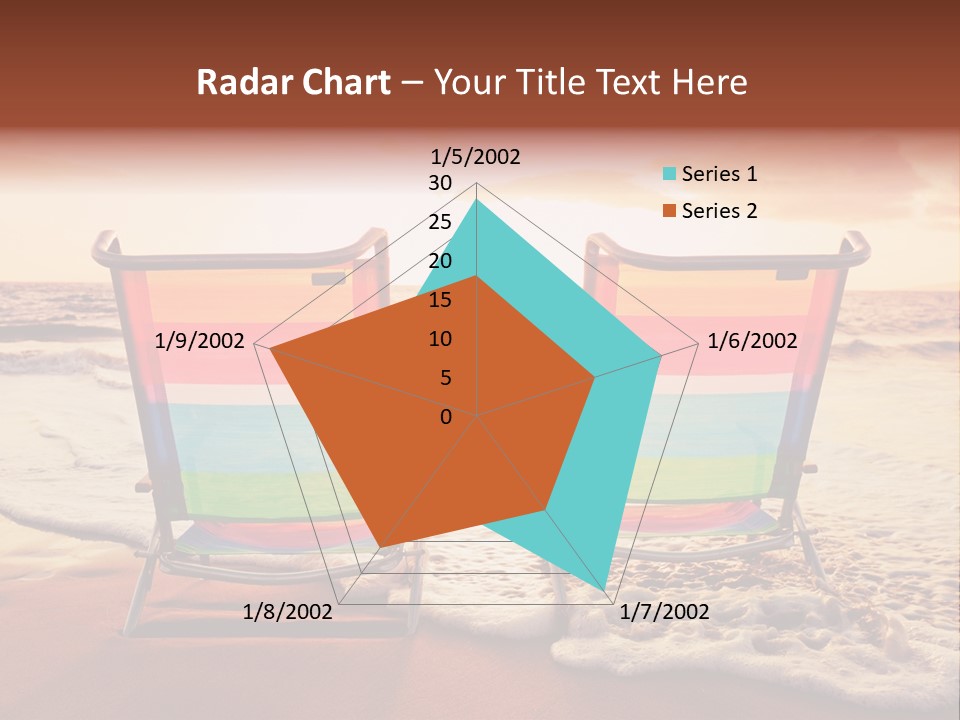 Radar Chart – Your Title Text Here

1/5/2002

30
25
20
15
10
5
0

Series 1
Series 2

1/6/2002
1/7/2002
1/8/2002
1/9/2002